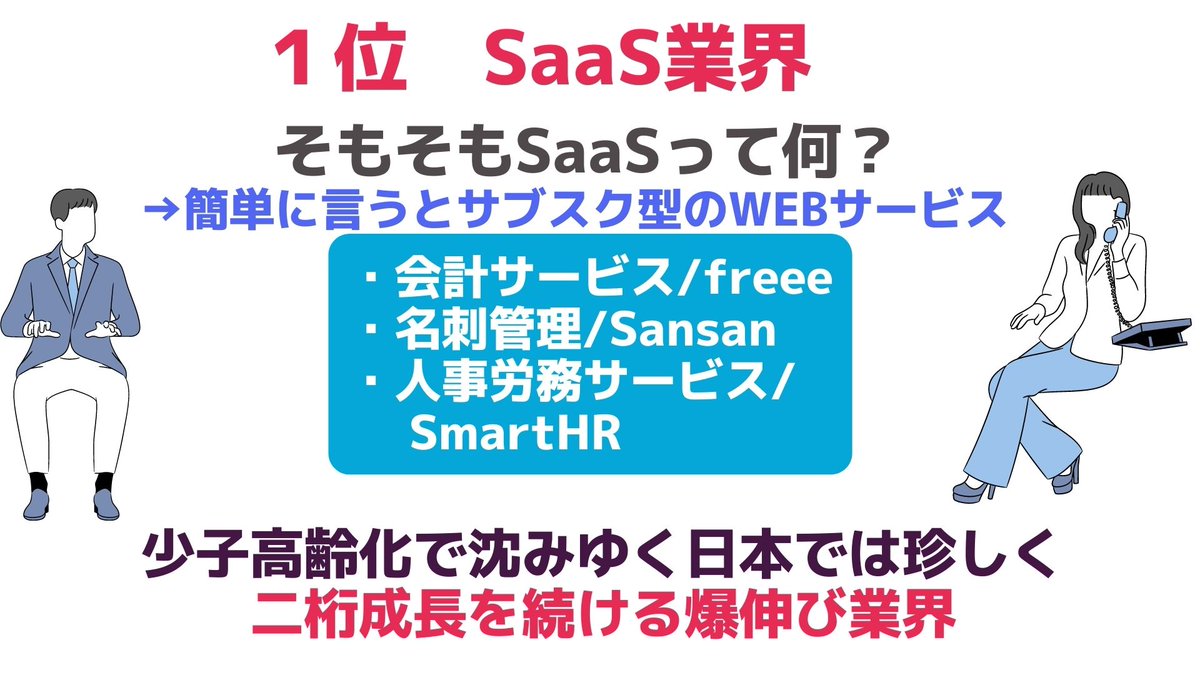 １位　SaaS業界

そもそもSaaSって何？
→簡単に言うとサブスク型のWEBサービス

・会計サービス/freee
・名刺管理/Sansan
・人事労務サービス/SmartHR

少子高齢化で沈みゆく日本では珍しく
二桁成長を続ける爆伸び業界